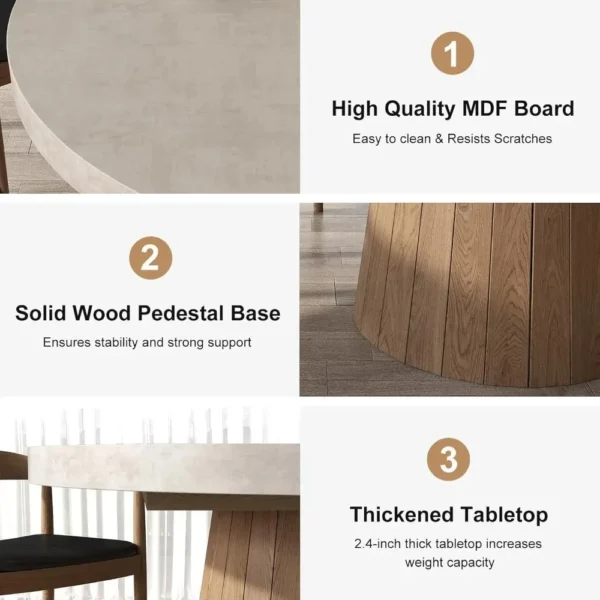 1

High Quality MDF Board

Easy to clean & Resists Scratches

2

Solid Wood Pedestal Base

Ensures stability and strong support

3

Thickened Tabletop

2.4-inch thick tabletop increases weight capacity